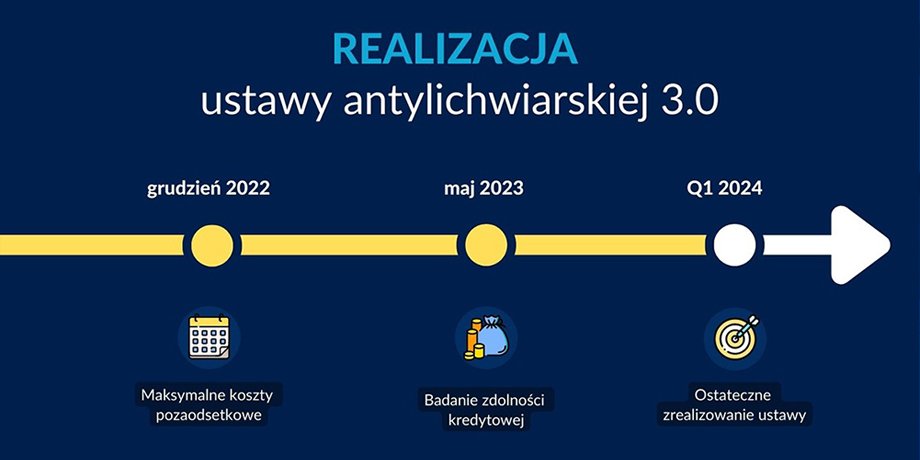 REALIZACJA
ustawy antylichwiarskiej 3.0

grudzień 2022

maj 2023

Q1 2024

Maksymalne koszty pozaodsetkowe

Badanie zdolności kredytowej

Ostateczne zrealizowanie ustawy